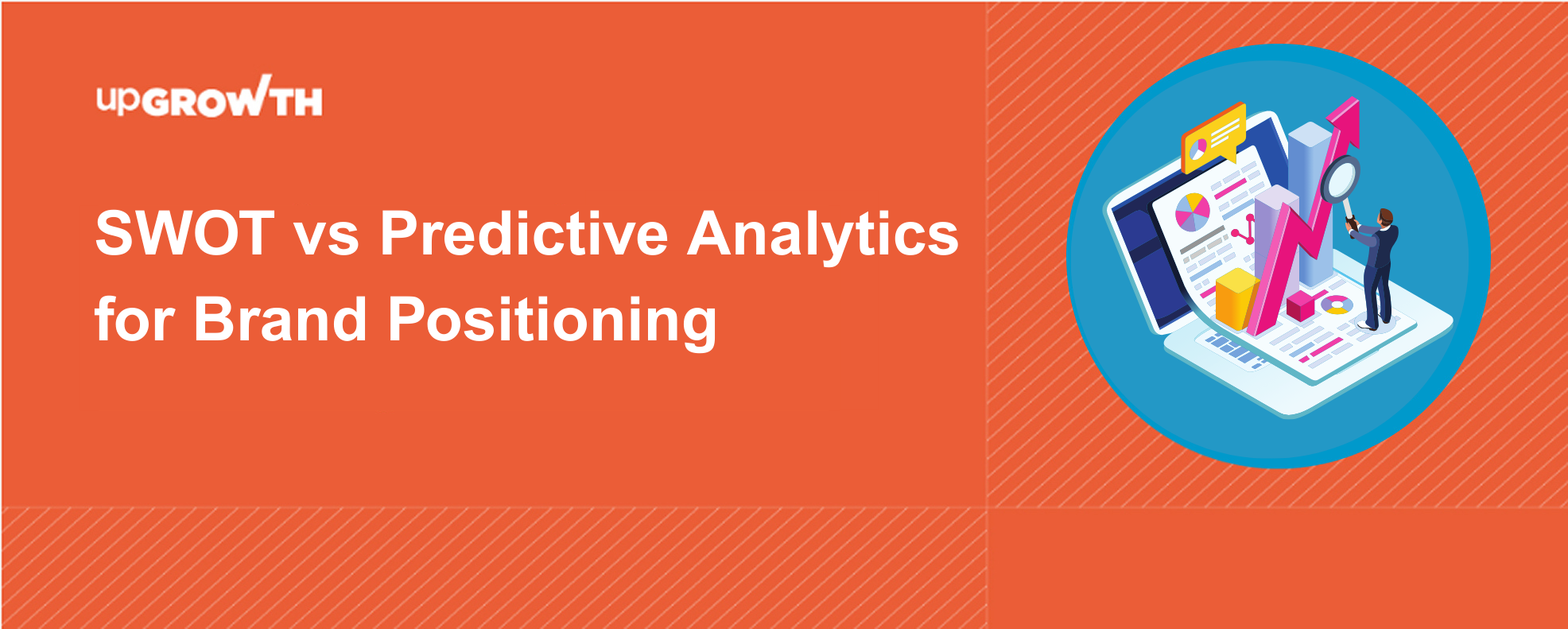 upGROWTH

SWOT vs Predictive Analytics for Brand Positioning